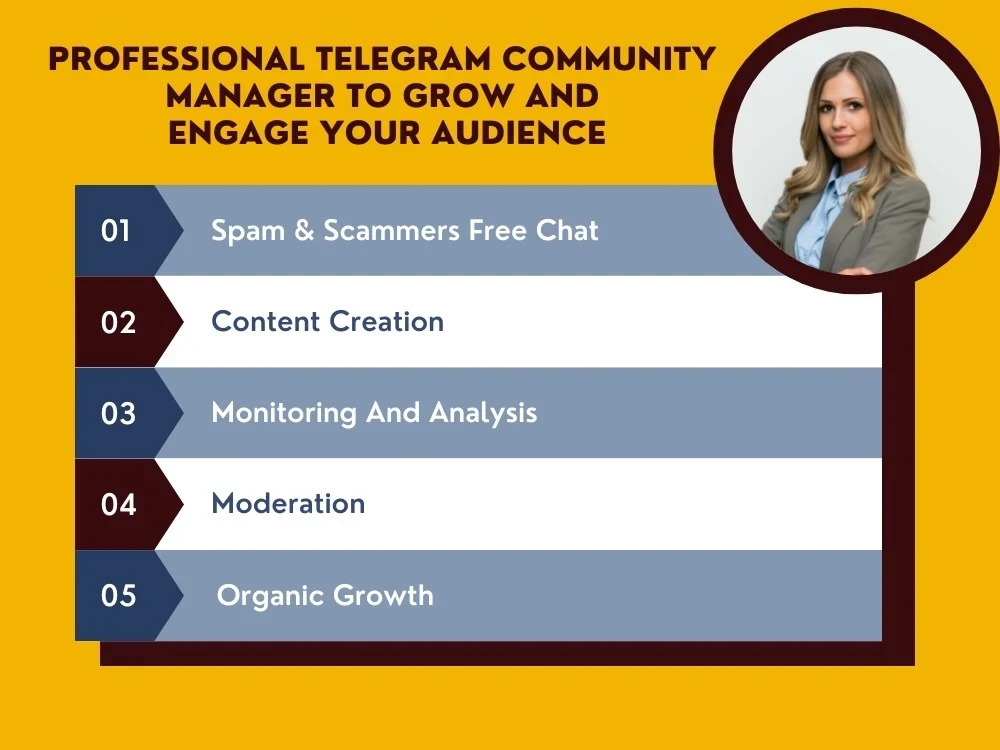 PROFESSIONAL TELEGRAM COMMUNITY MANAGER TO GROW AND ENGAGE YOUR AUDIENCE

01 Spam & Scammers Free Chat

02 Content Creation

03 Monitoring And Analysis

04 Moderation

05 Organic Growth